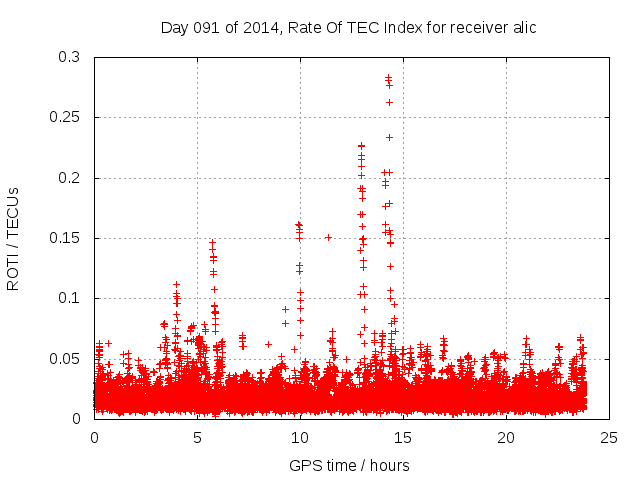 Day 091 of 2014, Rate Of TEC Index for receiver alic

ROTI / TECUs

0.3
0.25
0.2
0.15
0.1
0.05
0

0
5
10
15
20
25

GPS time / hours